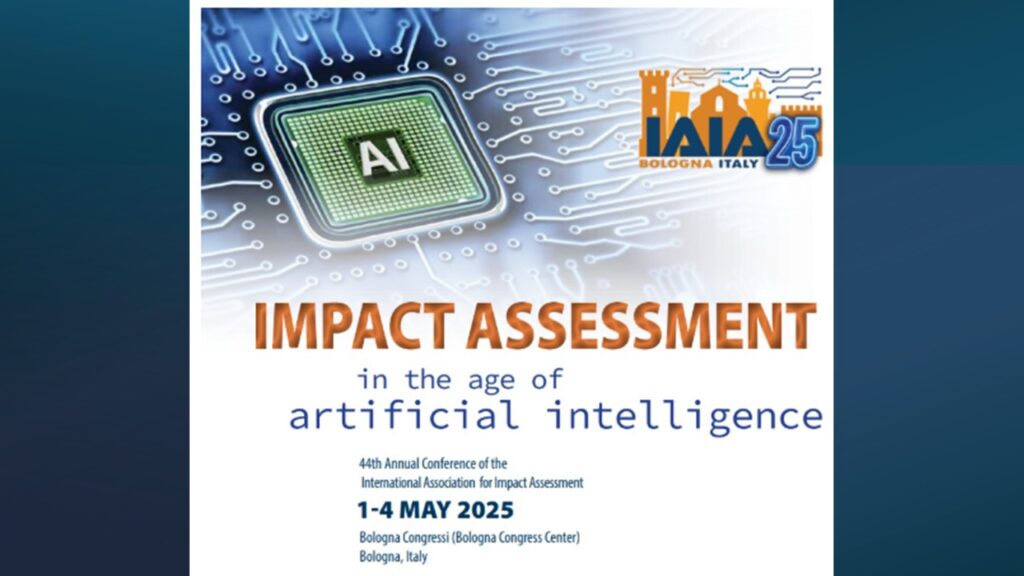 AI

IAIA25
BOLOGNA ITALY

IMPACT ASSESSMENT
in the age of
artificial intelligence

44th Annual Conference of the
International Association for Impact Assessment

1-4 MAY 2025

Bologna Congressi (Bologna Congress Center)
Bologna, Italy